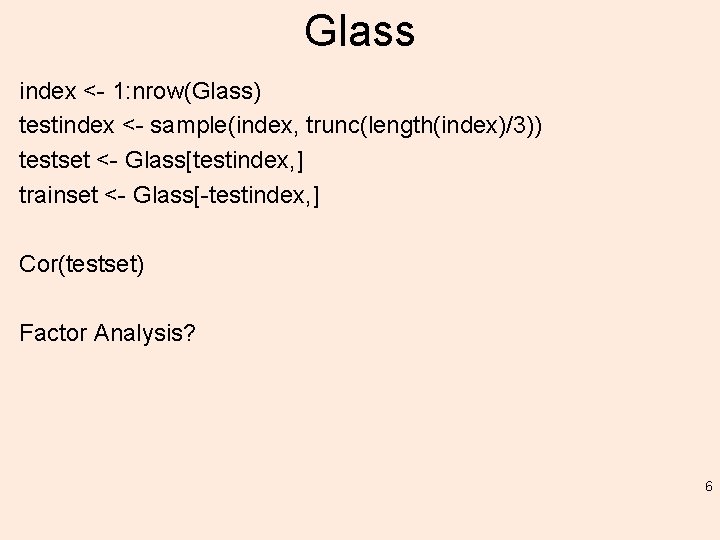 Glass

index <- 1:nrow(Glass)
testindex <- sample(index, trunc(length(index)/3))
testset <- Glass[testindex,]
trainset <- Glass[-testindex,]

Cor(testset)

Factor Analysis?

6